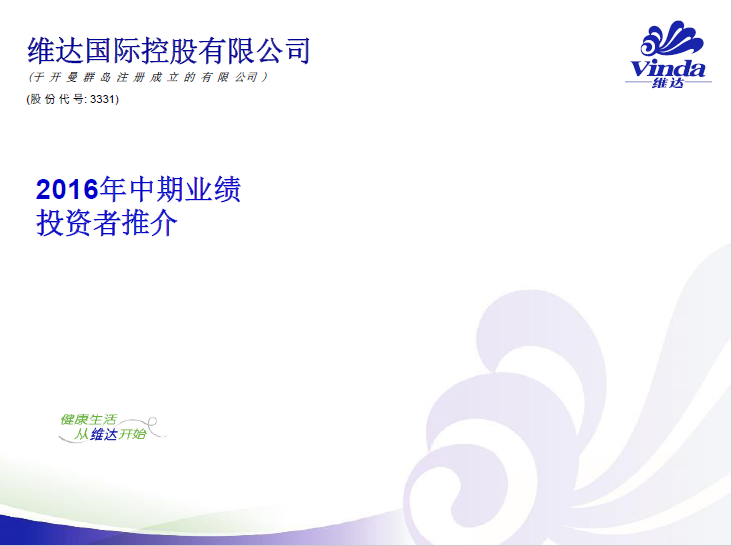 维达国际控股有限公司
（于开曼群岛注册成立的有限公司）
(股份代号: 3331)

Vinda
维达

2016年中期业绩
投资者推介

健康生活
从维达开始